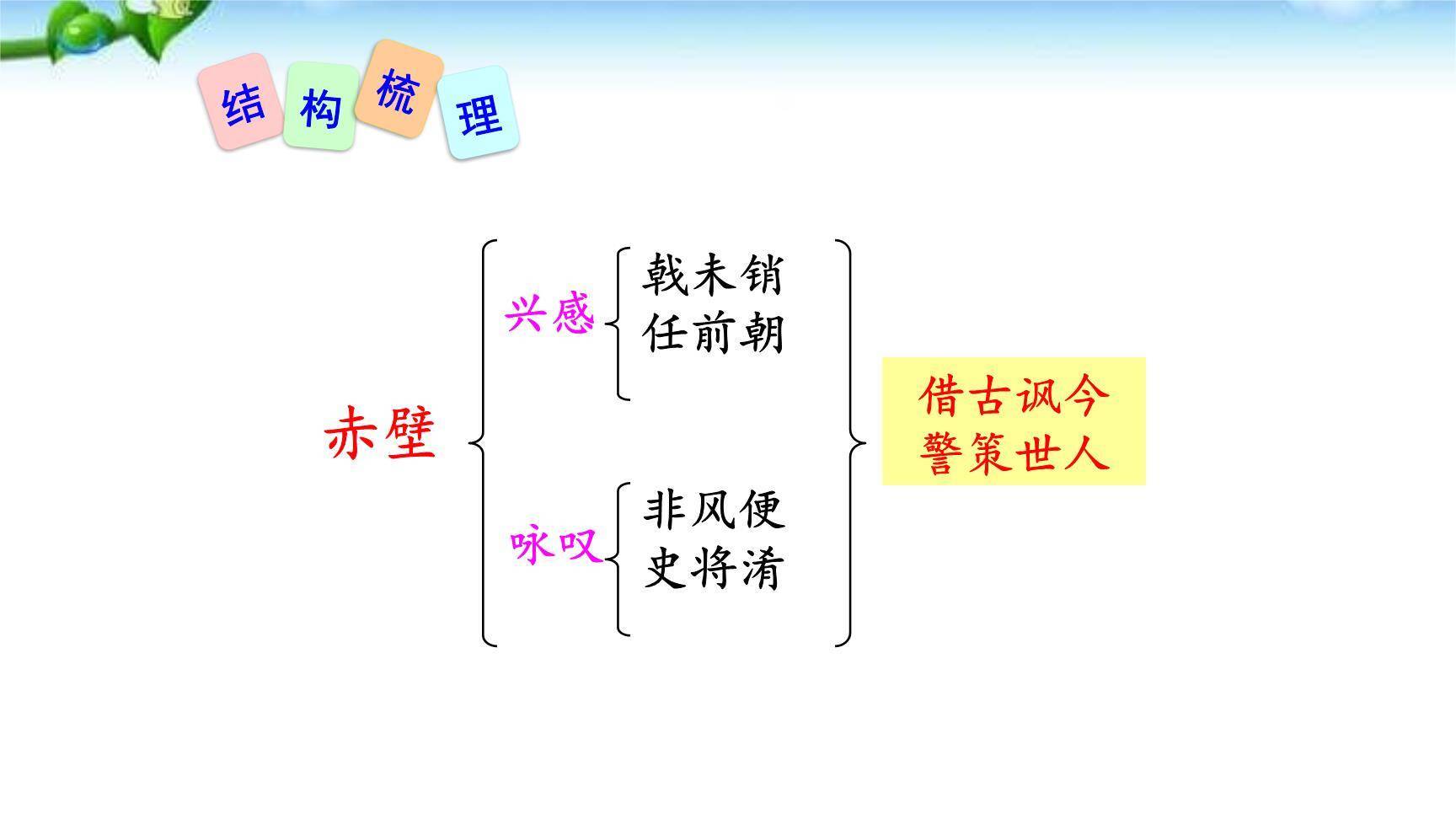 结构梳理

赤壁

兴感

戟未销
任前朝

咏叹

非风便
史将淆

借古讽今
警策世人